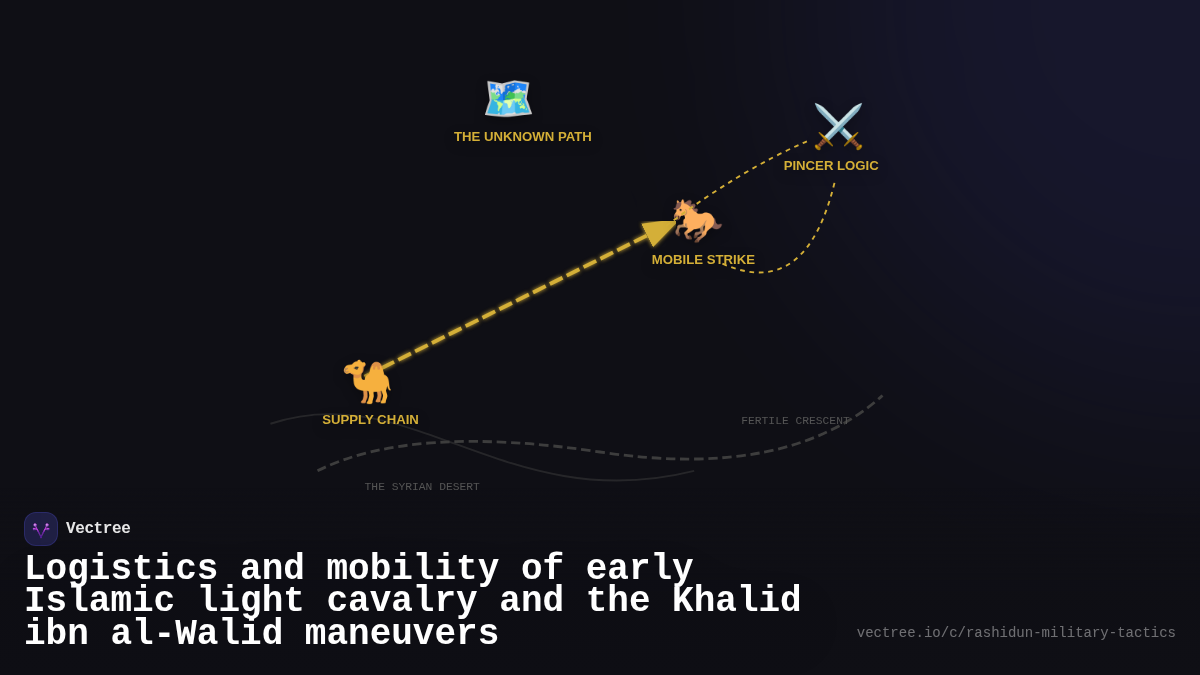 THE UNKNOWN PATH

PINCER LOGIC

MOBILE STRIKE

SUPPLY CHAIN

FERTILE CRESCENT

THE SYRIAN DESERT

Vectree

Logistics and mobility of early Islamic light cavalry and the Khalid ibn al-Walid maneuvers

vectree.io/c/rashidun-military-tactics